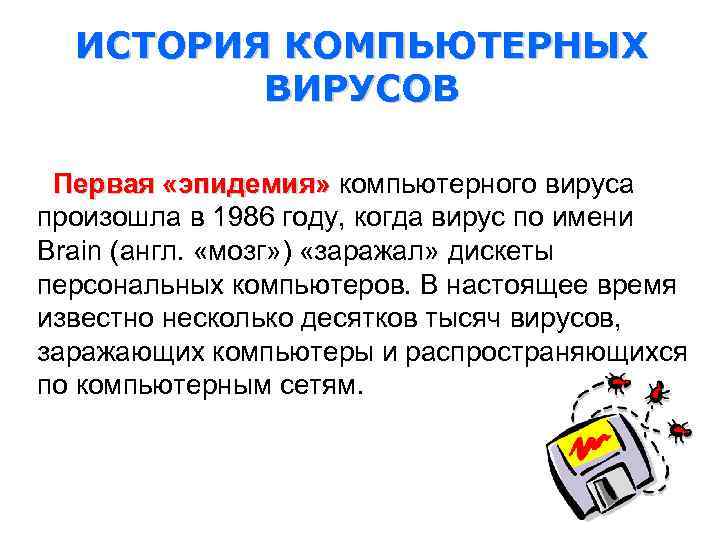 ИСТОРИЯ КОМПЬЮТЕРНЫХ ВИРУСОВ

Первая «эпидемия» компьютерного вируса произошла в 1986 году, когда вирус по имени Brain (англ. «мозг») «заражал» дискеты персональных компьютеров. В настоящее время известно несколько десятков тысяч вирусов, заражающих компьютеры и распространяющихся по компьютерным сетям.